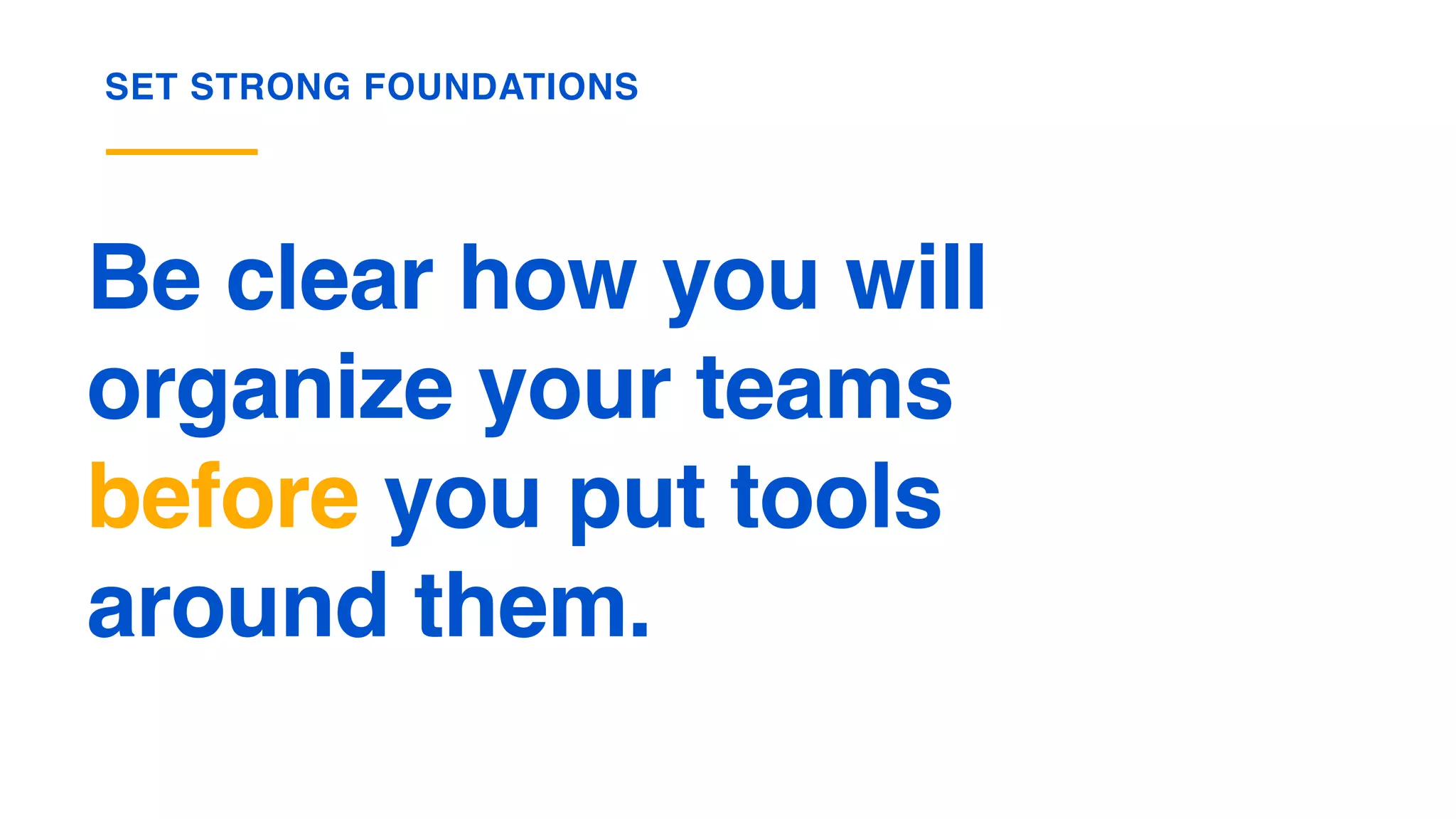 SET STRONG FOUNDATIONS

Be clear how you will organize your teams before you put tools around them.